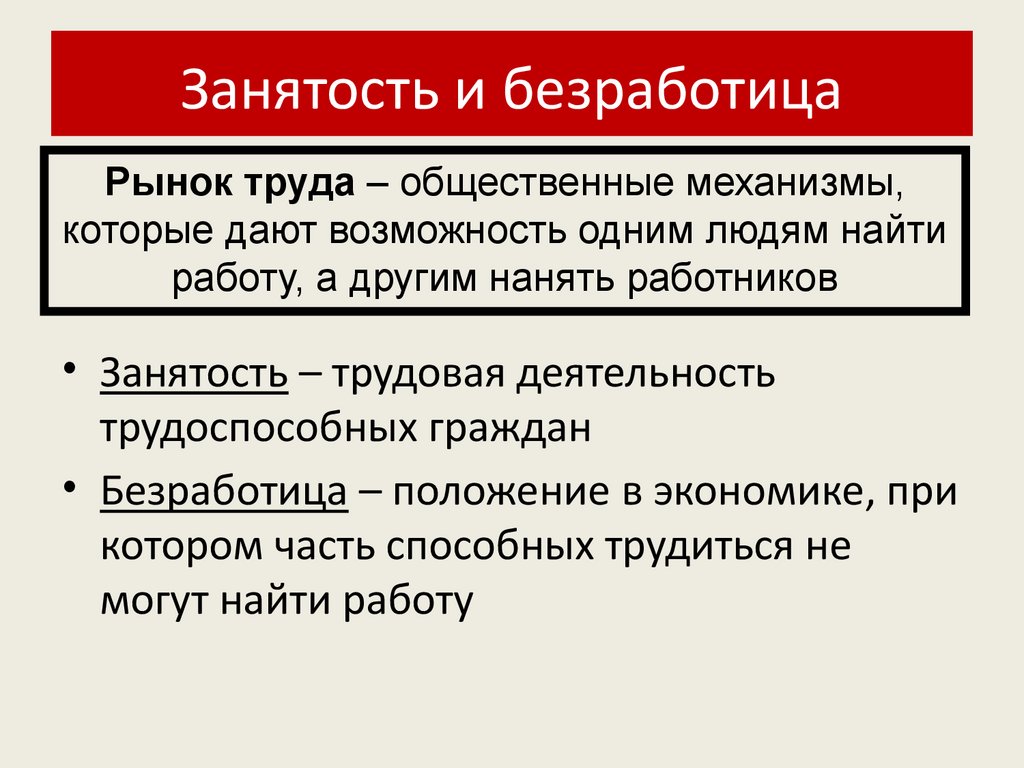 Занятость и безработица

Рынок труда – общественные механизмы, которые дают возможность одним людям найти работу, а другим нанять работников

• Занятость – трудовая деятельность трудоспособных граждан

• Безработица – положение в экономике, при котором часть способных трудиться не могут найти работу